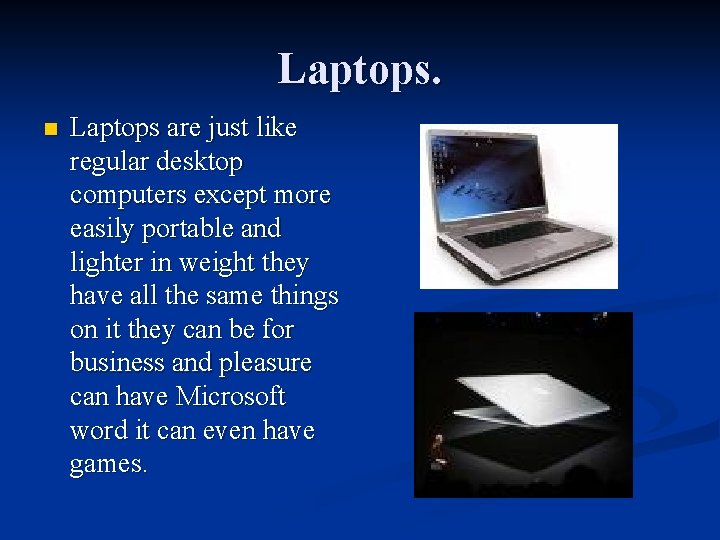 Laptops.

Laptops are just like regular desktop computers except more easily portable and lighter in weight they have all the same things on it they can be for business and pleasure can have Microsoft word it can even have games.

DELL